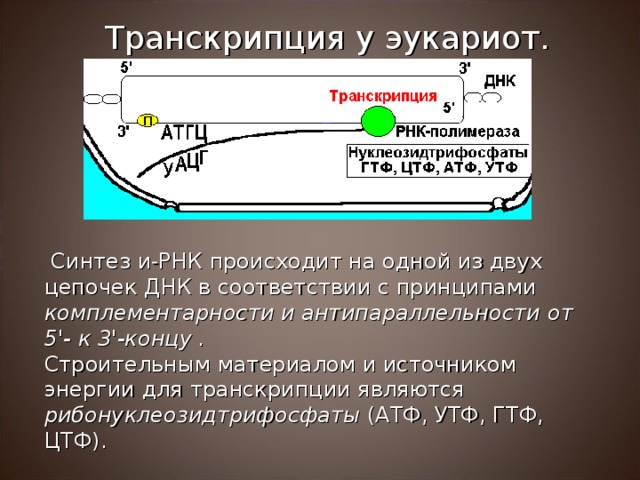 Транскрипция у эукариот.

5'

3'

ДНК

Транскрипция

5'

П

3'

АТГЦ

УАЦГ

РНК-полимераза

Нуклеозидтрифосфаты
ГТФ, ЦТФ, АТФ, УТФ

Синтез и-РНК происходит на одной из двух цепочек ДНК в соответствии с принципами комплементарности и антипараллельности от 5'- к 3'-концу .
Строительным материалом и источником энергии для транскрипции являются рибонуклеозидтрифосфаты (АТФ, УТФ, ГТФ, ЦТФ).